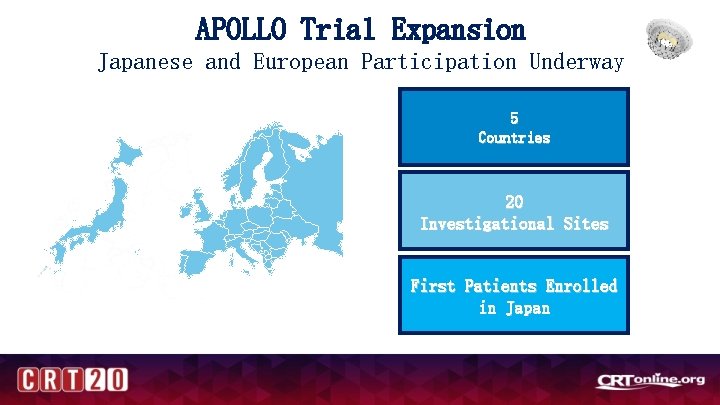 APOLLO Trial Expansion
Japanese and European Participation Underway

5
Countries

20
Investigational Sites

First Patients Enrolled in Japan

CRT20

CRTonline.org